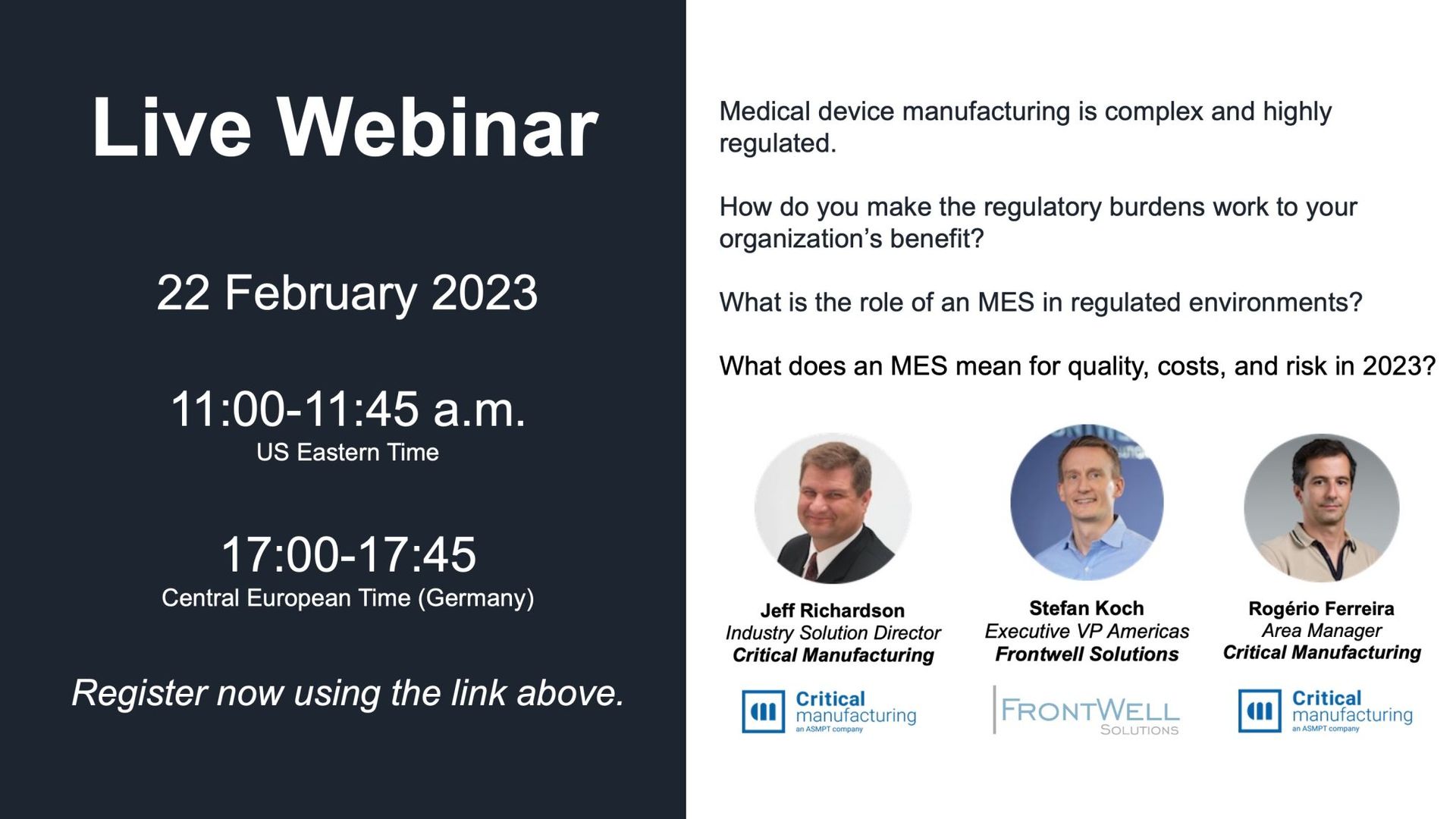 Live Webinar

22 February 2023

11:00-11:45 a.m.
US Eastern Time

17:00-17:45
Central European Time (Germany)

Register now using the link above.

Medical device manufacturing is complex and highly regulated.

How do you make the regulatory burdens work to your organization's benefit?

What is the role of an MES in regulated environments?

What does an MES mean for quality, costs, and risk in 2023?

Jeff Richardson
Industry Solution Director
Critical Manufacturing

Critical manufacturing
an ASMPT company

Stefan Koch
Executive VP Americas
Frontwell Solutions

FRONTWELL SOLUTIONS

Rogério Ferreira
Area Manager
Critical Manufacturing

Critical manufacturing
an ASMPT company